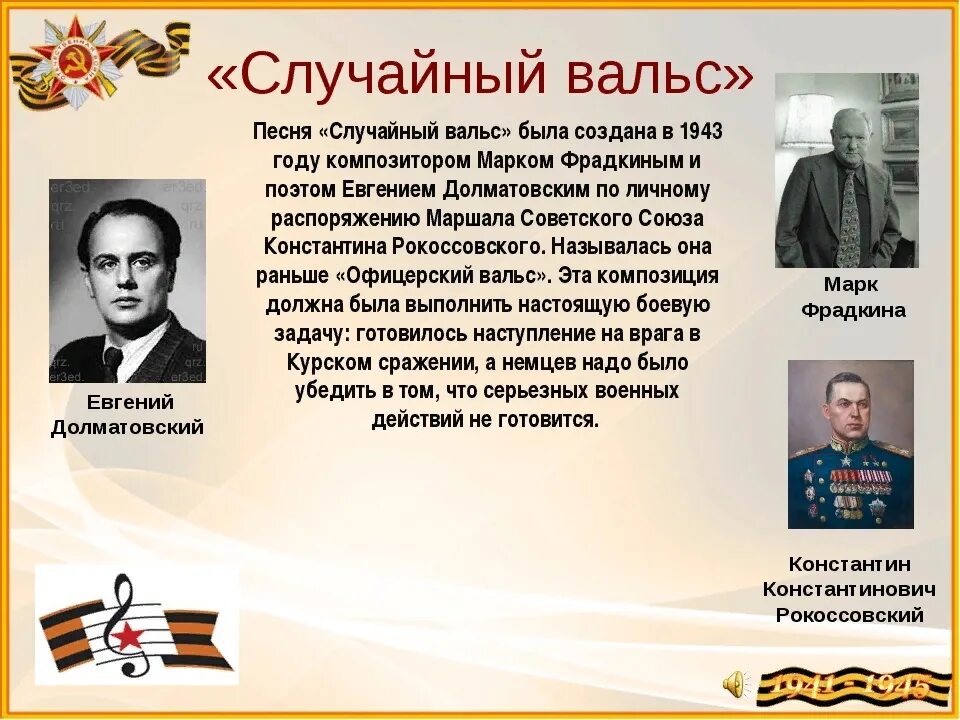 «Случайный вальс»

Песня «Случайный вальс» была создана в 1943 году композитором Марком Фрадкиным и поэтом Евгением Долматовским по личному распоряжению Маршала Советского Союза Константина Рокоссовского. Называлась она раньше «Офицерский вальс». Эта композиция должна была выполнить настоящую боевую задачу: готовилось наступление на врага в Курском сражении, а немцев надо было убедить в том, что серьезных военных действий не готовится.

Евгений Долматовский

Марк Фрадкина

Константин Константинович Рокоссовский

1941 - 1945